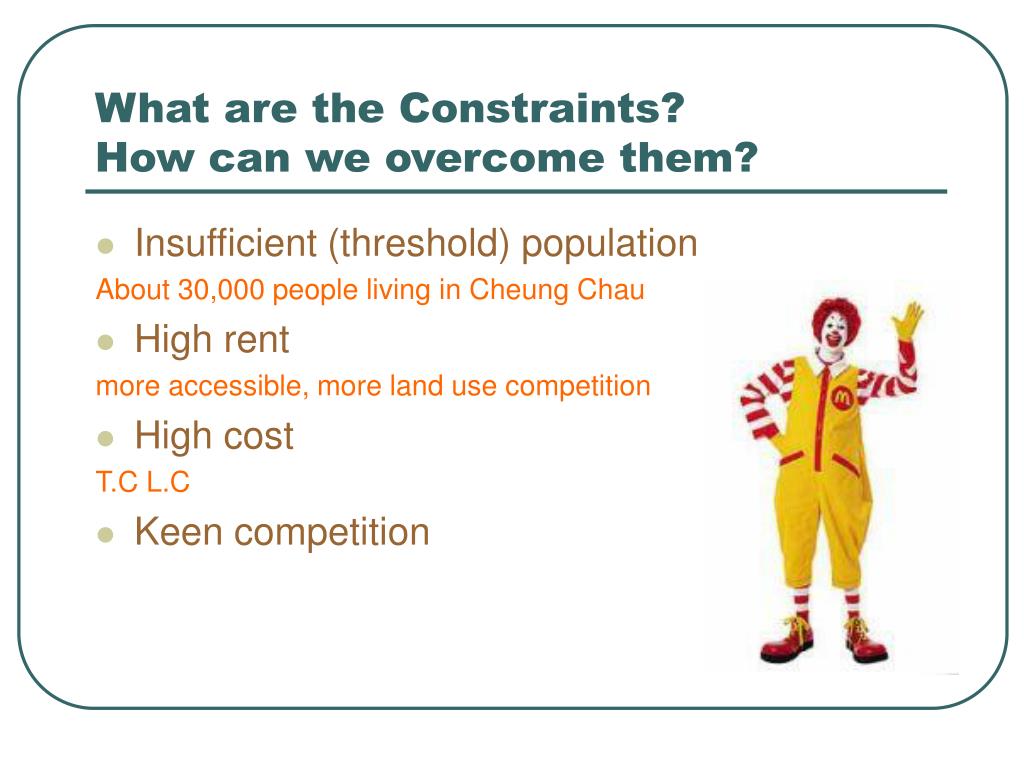 What are the Constraints?
How can we overcome them?

- Insufficient (threshold) population

About 30,000 people living in Cheung Chau

- High rent

more accessible, more land use competition

- High cost

T.C L.C

- Keen competition

M